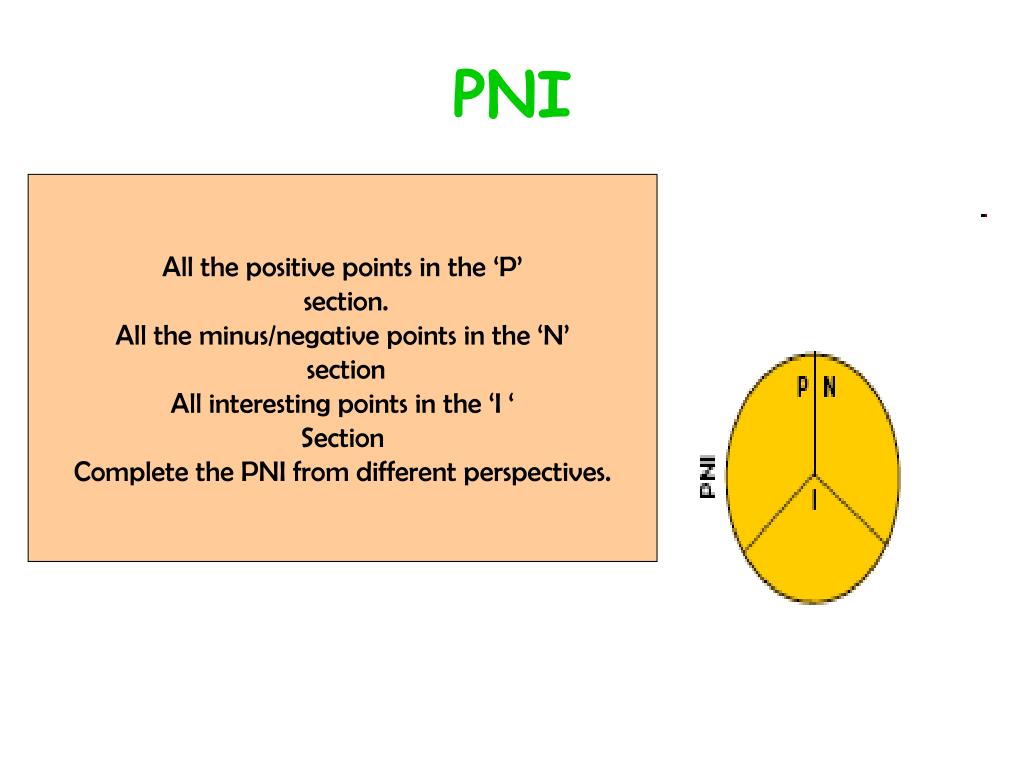 PNI

All the positive points in the ‘P’ section.
All the minus/negative points in the ‘N’ section
All interesting points in the ‘I ‘ Section
Complete the PNI from different perspectives.

-

PNI

P N
I